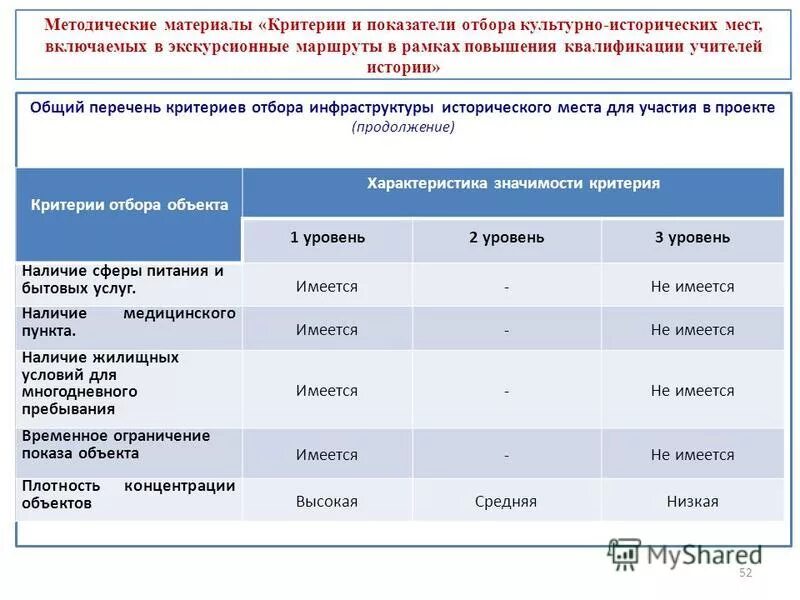 Методические материалы «Критерии и показатели отбора культурно-исторических мест, включаемых в экскурсионные маршруты в рамках повышения квалификации учителей истории»

Общий перечень критериев отбора инфраструктуры исторического места для участия в проекте (продолжение)

| Критерии отбора объекта | Характеристика значимости критерия | | |
|---|---|---|---|
| | 1 уровень | 2 уровень | 3 уровень |
| Наличие сферы питания и бытовых услуг. | Имеется | - | Не имеется |
| Наличие медицинского пункта. | Имеется | - | Не имеется |
| Наличие жилищных условий для многодневного пребывания | Имеется | - | Не имеется |
| Временное ограничение показа объекта | Имеется | - | Не имеется |
| Плотность концентрации объектов | Высокая | Средняя | Низкая |

MyShared

52